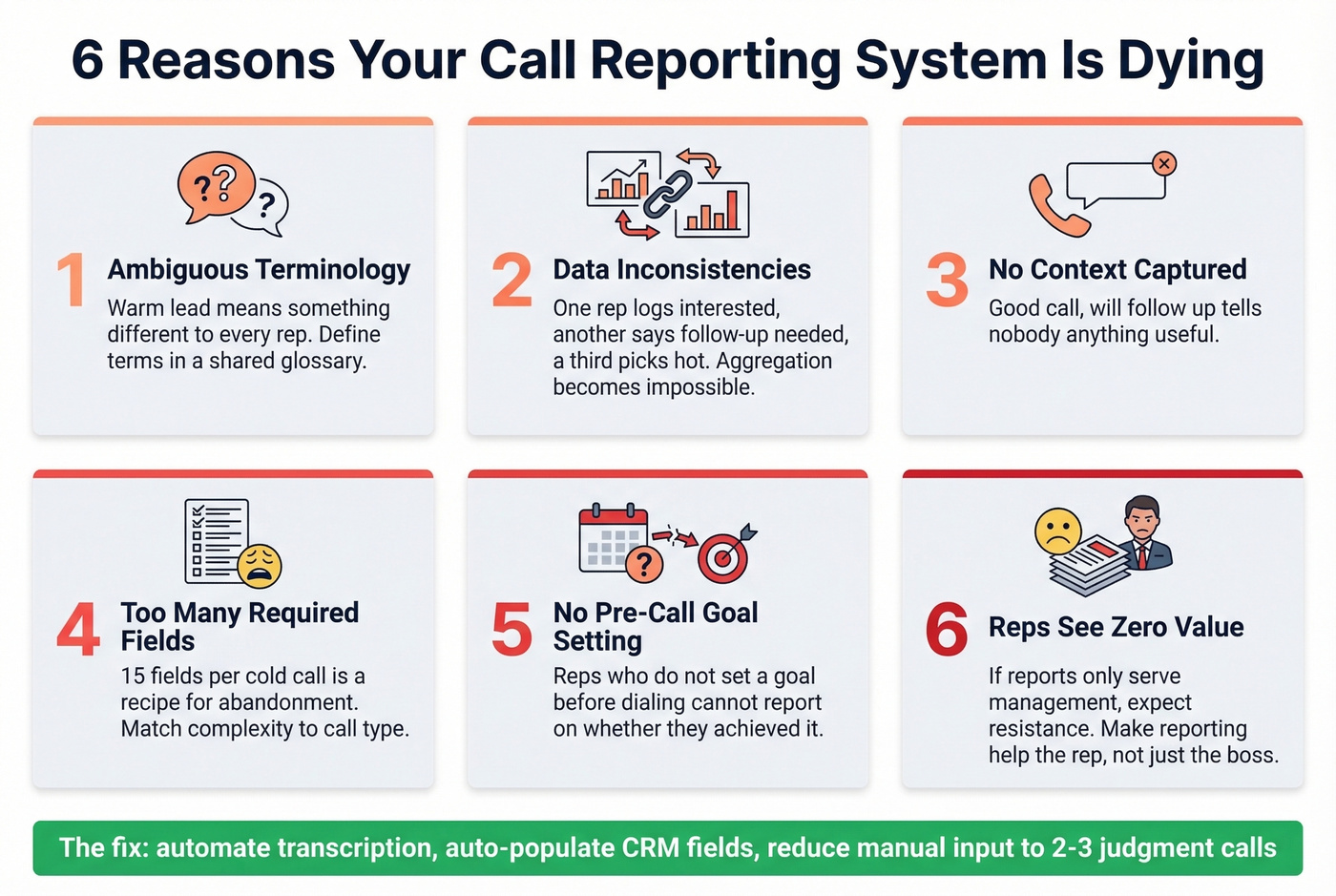 6 Reasons Your Call Reporting System Is Dying

??
?

1 Ambiguous Terminology
Warm lead means something different to every rep. Define terms in a shared glossary.

2 Data Inconsistencies
One rep logs interested, another says follow-up needed, a third picks hot. Aggregation becomes impossible.

3 No Context Captured
Good call, will follow up tells nobody anything useful.

4 Too Many Required Fields
15 fields per cold call is a recipe for abandonment. Match complexity to call type.

?

5 No Pre-Call Goal Setting
Reps who do not set a goal before dialing cannot report on whether they achieved it.

6 Reps See Zero Value
If reports only serve management, expect resistance. Make reporting help the rep, not just the boss.

The fix: automate transcription, auto-populate CRM fields, reduce manual input to 2-3 judgment calls